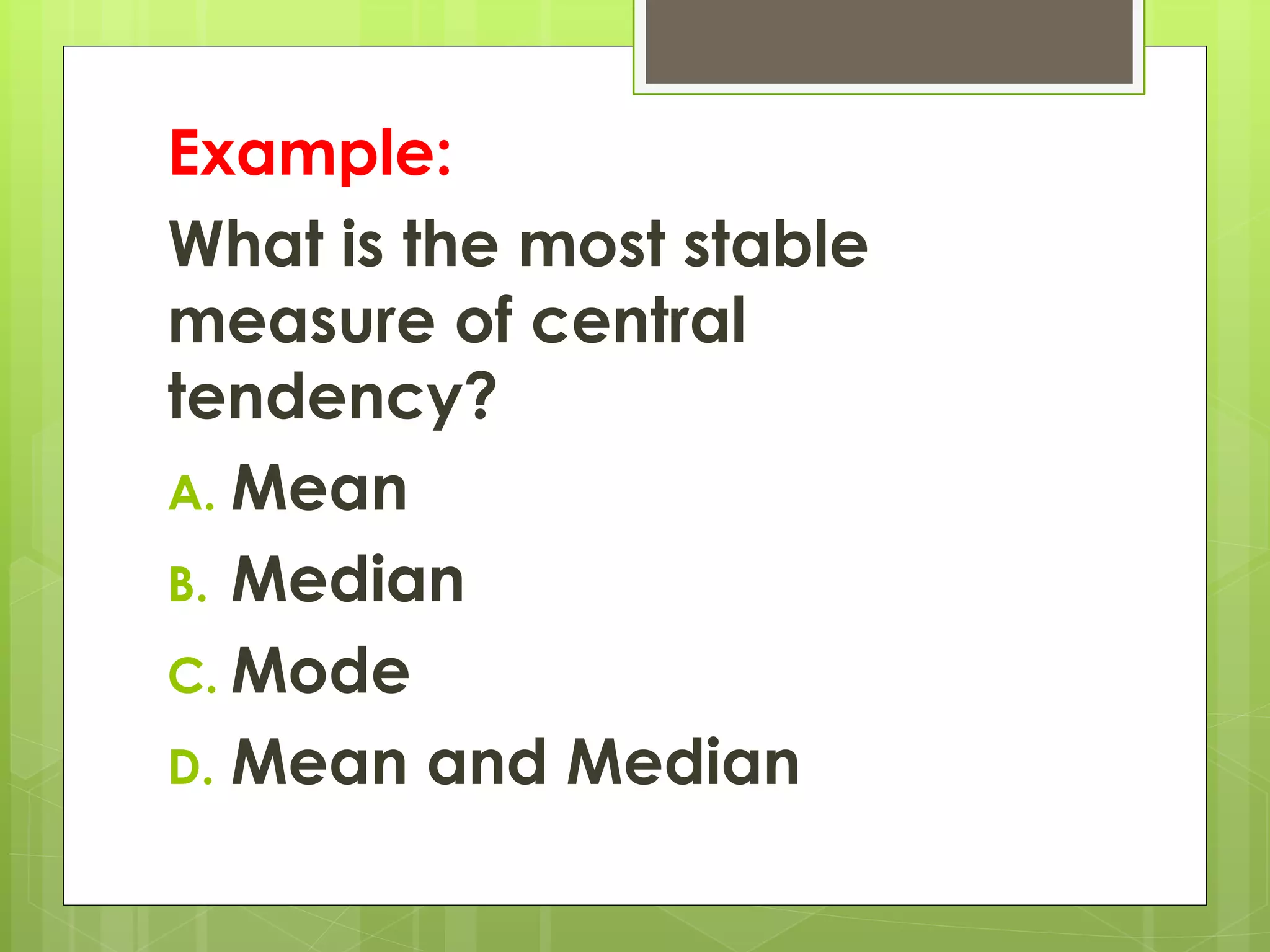 Example:

What is the most stable measure of central tendency?

A. Mean

B. Median

C. Mode

D. Mean and Median